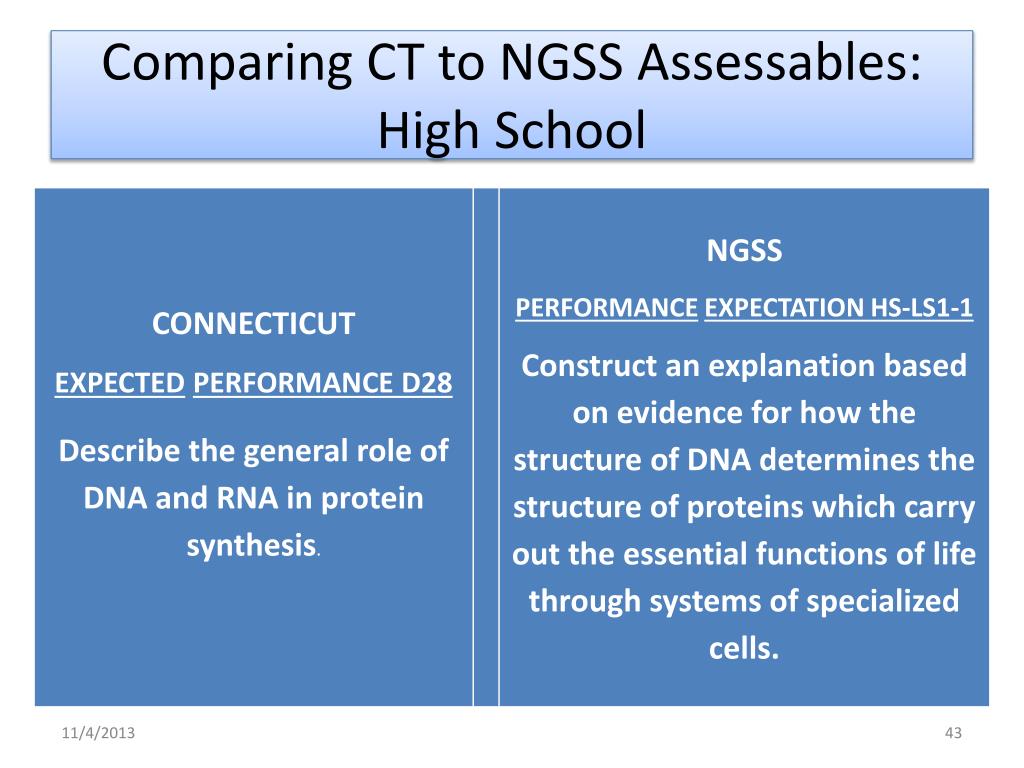 Comparing CT to NGSS Assessables: High School

CONNECTICUT

EXPECTED PERFORMANCE D28

Describe the general role of DNA and RNA in protein synthesis.

NGSS

PERFORMANCE EXPECTATION HS-LS1-1

Construct an explanation based on evidence for how the structure of DNA determines the structure of proteins which carry out the essential functions of life through systems of specialized cells.

11/4/2013

43